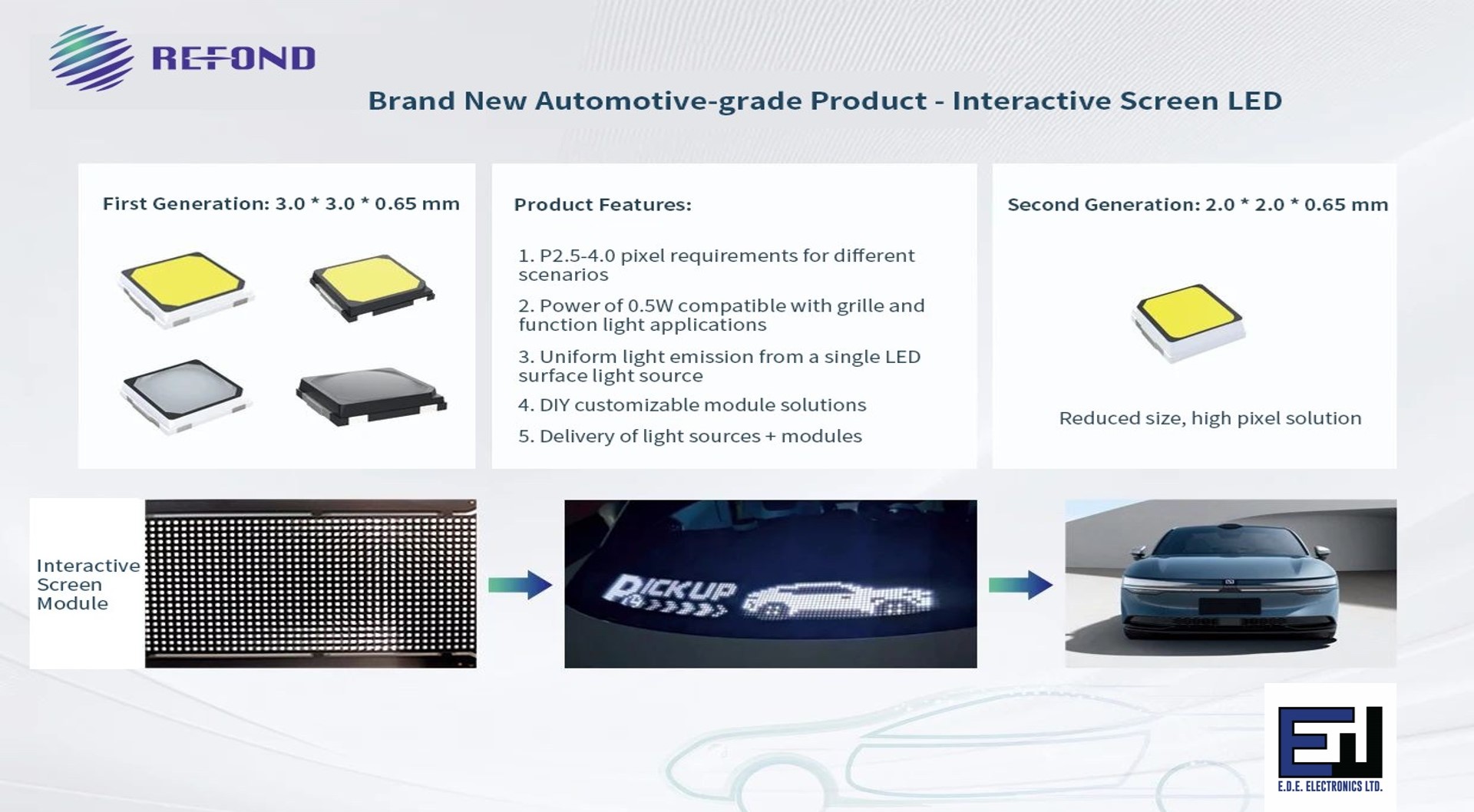 REFOND

Brand New Automotive-grade Product - Interactive Screen LED

First Generation: 3.0 * 3.0 * 0.65 mm

Product Features:

1. P2.5-4.0 pixel requirements for different scenarios

2. Power of 0.5W compatible with grille and function light applications

3. Uniform light emission from a single LED surface light source

4. DIY customizable module solutions

5. Delivery of light sources + modules

Second Generation: 2.0 * 2.0 * 0.65 mm

Reduced size, high pixel solution

Interactive Screen Module

PICKUP

E.D.E. ELECTRONICS LTD.